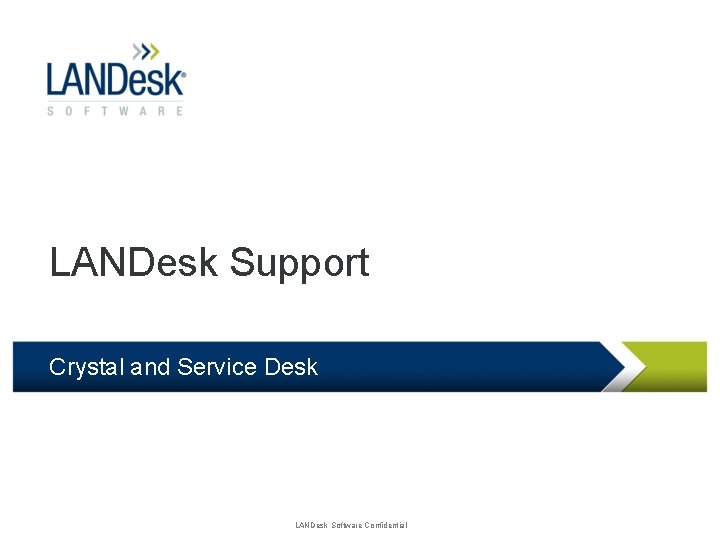 LANDesk®
SOFTWARE

LANDesk Support

Crystal and Service Desk

LANDesk Software Confidential